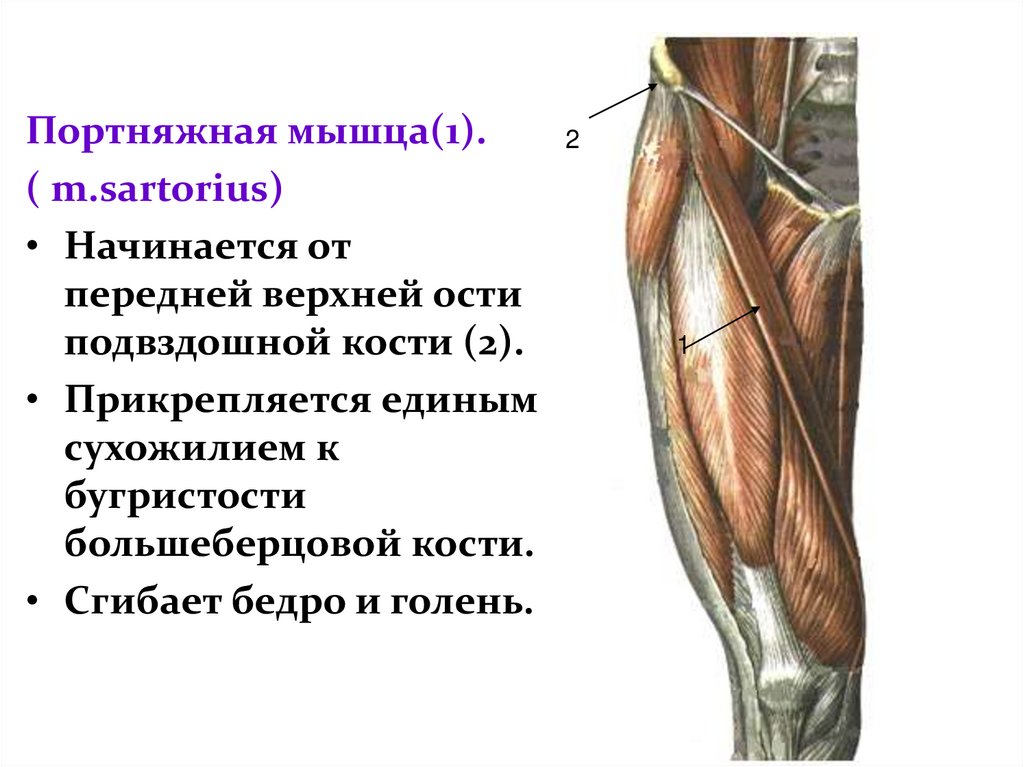 Портняжная мышца(1).
( m.sartorius)

• Начинается от передней верхней ости подвздошной кости (2).
• Прикрепляется единым сухожилием к бугристости большеберцовой кости.
• Сгибает бедро и голень.

2

1